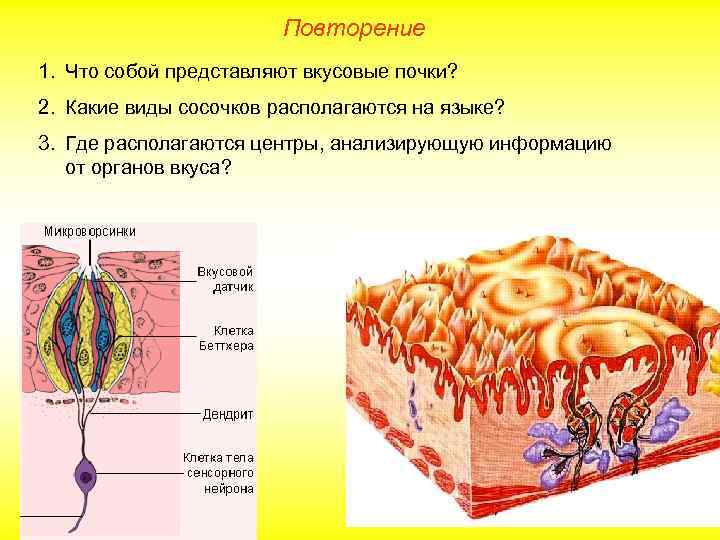 Повторение

1. Что собой представляют вкусовые почки?

2. Какие виды сосочков располагаются на языке?

3. Где располагаются центры, анализирующую информацию от органов вкуса?

Микроворсинки

Вкусовой датчик

Клетка Беттхера

Дендрит

Клетка тела сенсорного нейрона